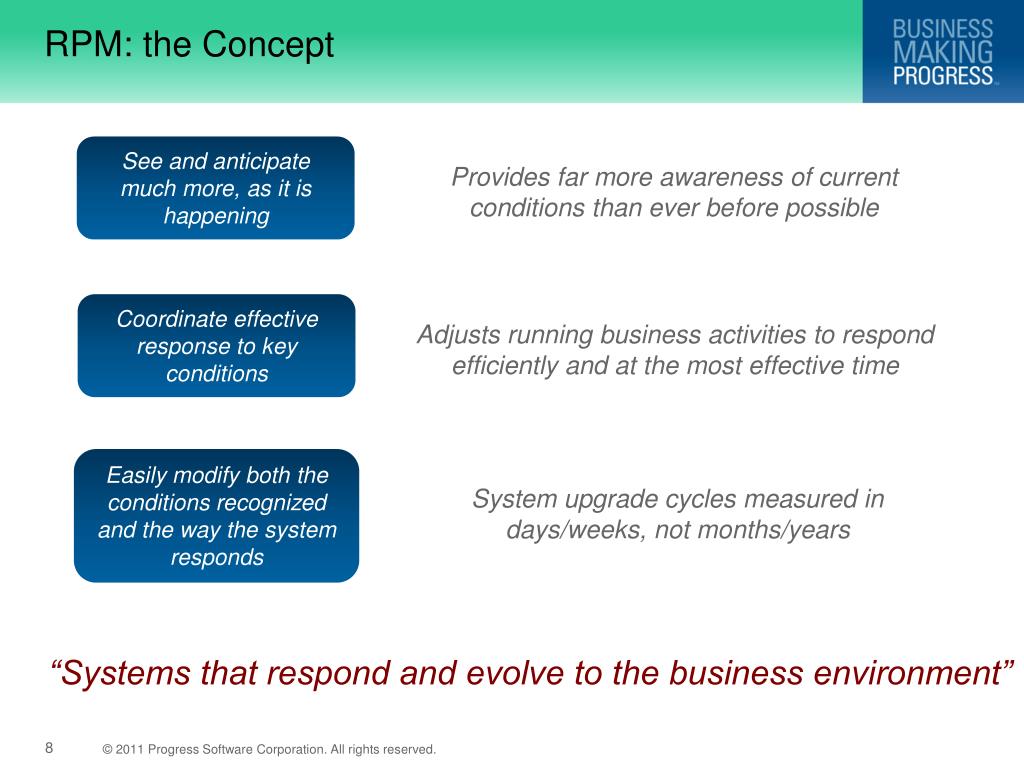 RPM: the Concept

BUSINESS MAKING PROGRESS™

See and anticipate much more, as it is happening

Provides far more awareness of current conditions than ever before possible

Coordinate effective response to key conditions

Adjusts running business activities to respond efficiently and at the most effective time

Easily modify both the conditions recognized and the way the system responds

System upgrade cycles measured in days/weeks, not months/years

“Systems that respond and evolve to the business environment”

8

© 2011 Progress Software Corporation. All rights reserved.